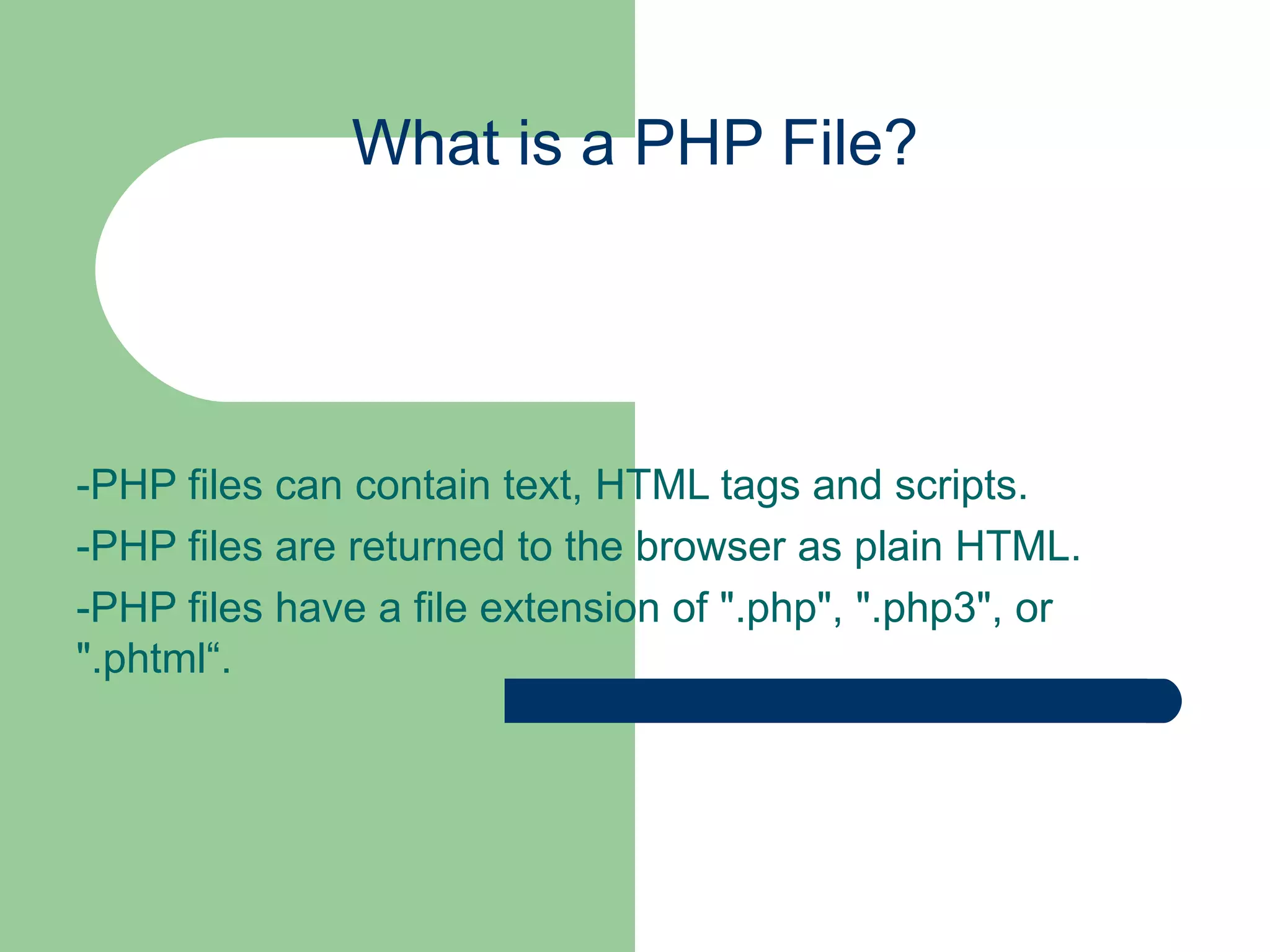 What is a PHP File?

-PHP files can contain text, HTML tags and scripts.

-PHP files are returned to the browser as plain HTML.

-PHP files have a file extension of ".php", ".php3", or ".phtml“.